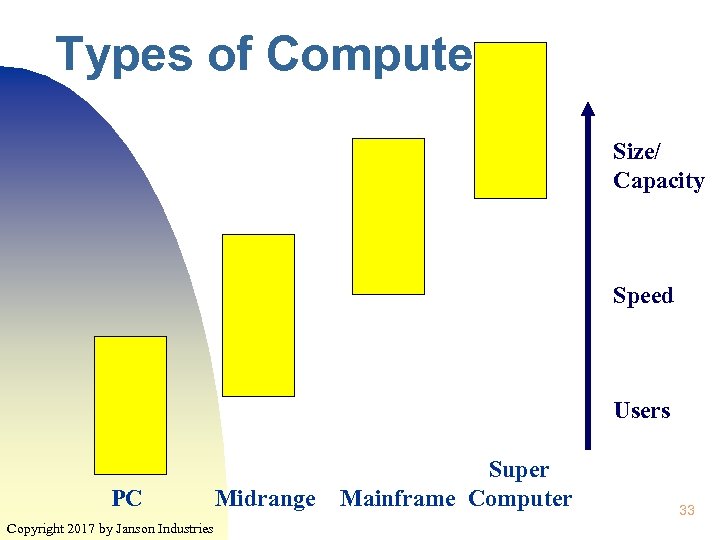 Types of Compute

Size/ Capacity

Speed

Users

PC

Midrange

Mainframe

Super Computer

33

Copyright 2017 by Janson Industries